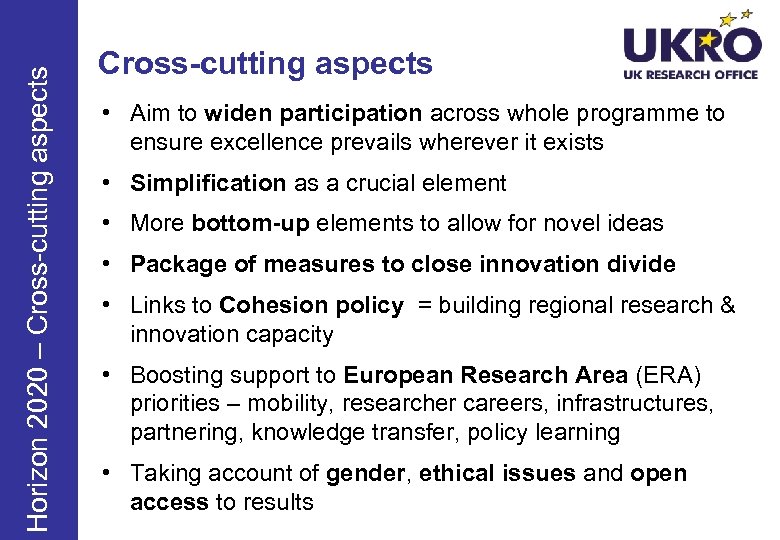 Horizon 2020 – Cross-cutting aspects

UKRO
UK RESEARCH OFFICE

Cross-cutting aspects

• Aim to widen participation across whole programme to ensure excellence prevails wherever it exists
• Simplification as a crucial element
• More bottom-up elements to allow for novel ideas
• Package of measures to close innovation divide
• Links to Cohesion policy = building regional research & innovation capacity
• Boosting support to European Research Area (ERA) priorities – mobility, researcher careers, infrastructures, partnering, knowledge transfer, policy learning
• Taking account of gender, ethical issues and open access to results